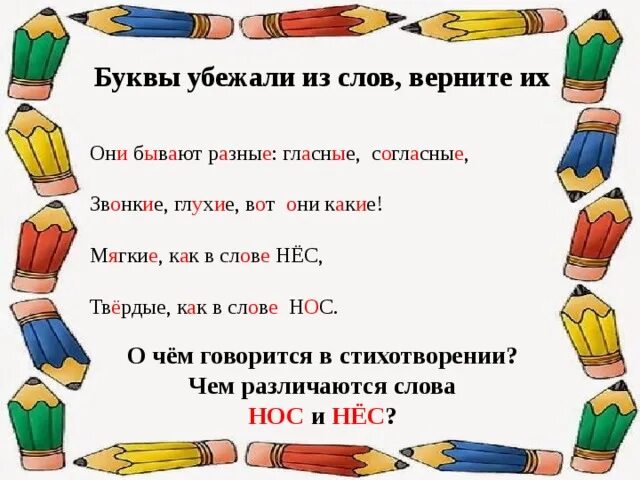 Буквы убежали из слов, верните их

Они бывают разные: гласные, согласные,

Звонкие, глухие, вот они какие!

Мягкие, как в слове НЁС,

Твёрдые, как в слове НОС.

О чём говорится в стихотворении?
Чем различаются слова
НОС и НЁС?